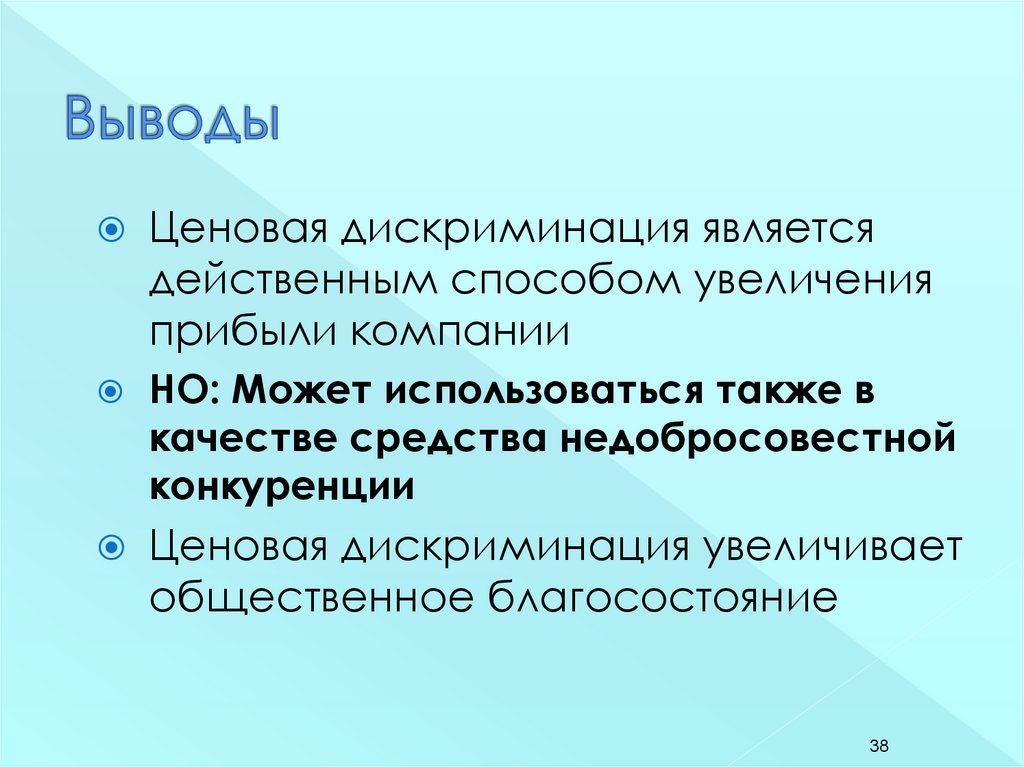 Выводы

Ценовая дискриминация является действенным способом увеличения прибыли компании

НО: Может использоваться также в качестве средства недобросовестной конкуренции

Ценовая дискриминация увеличивает общественное благосостояние

38